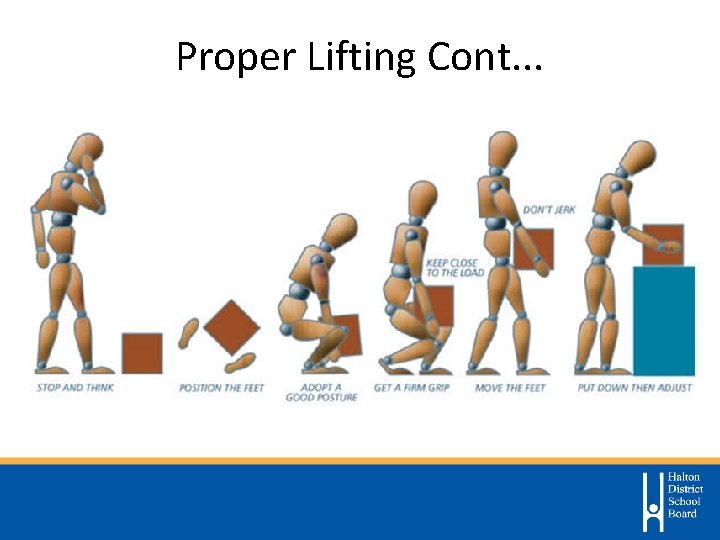 Proper Lifting Cont...

DON'T JERK

KEEP CLOSE TO THE LOAD

STOP AND THINK

POSITION THE FEET

ADOPT A GOOD POSTURE

GET A FIRM GRIP

MOVE THE FEET

PUT DOWN THEN ADJUST

Halton District School Board